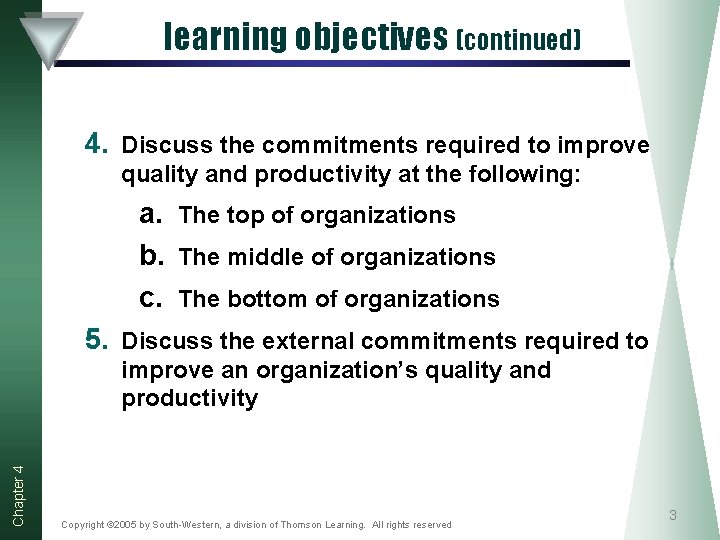 learning objectives (continued)

4. Discuss the commitments required to improve quality and productivity at the following:

a. The top of organizations

b. The middle of organizations

c. The bottom of organizations

5. Discuss the external commitments required to improve an organization's quality and productivity

Chapter 4

Copyright ©2005 by South-Western, a division of Thomson Learning. All rights reserved

3